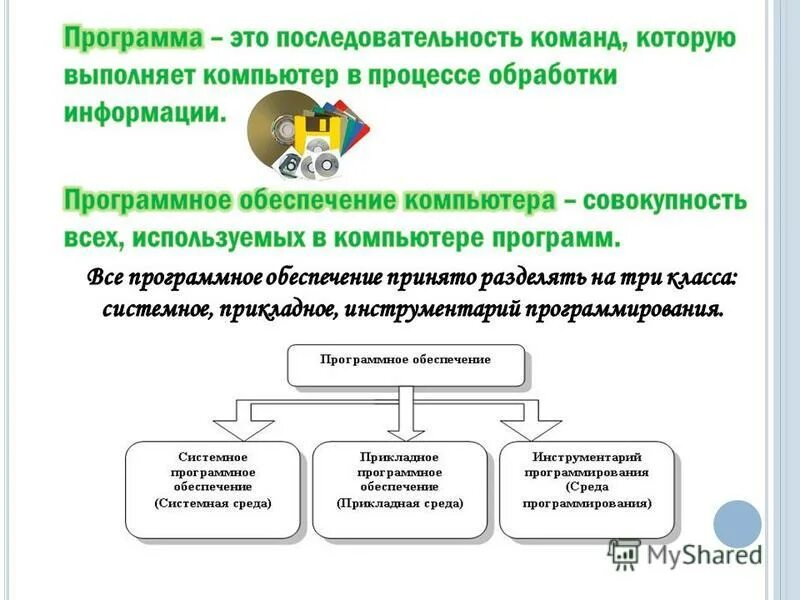 Программа – это последовательность команд, которую выполняет компьютер в процессе обработки информации.

Программное обеспечение компьютера – совокупность всех, используемых в компьютере программ.

Все программное обеспечение принято разделять на три класса: системное, прикладное, инструментарий программирования.

Программное обеспечение

Системное программное обеспечение (Системная среда)

Прикладное программное обеспечение (Прикладная среда)

Инструментарий программирования (Среда программирования)

MyShared